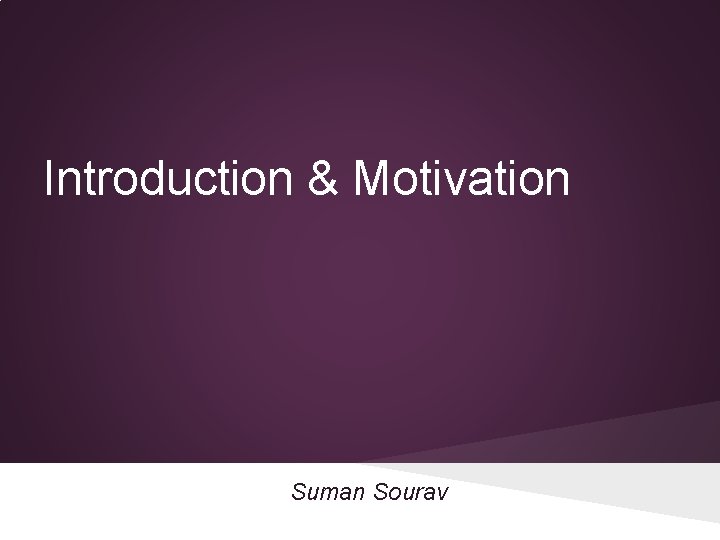 Introduction & Motivation

Suman Sourav